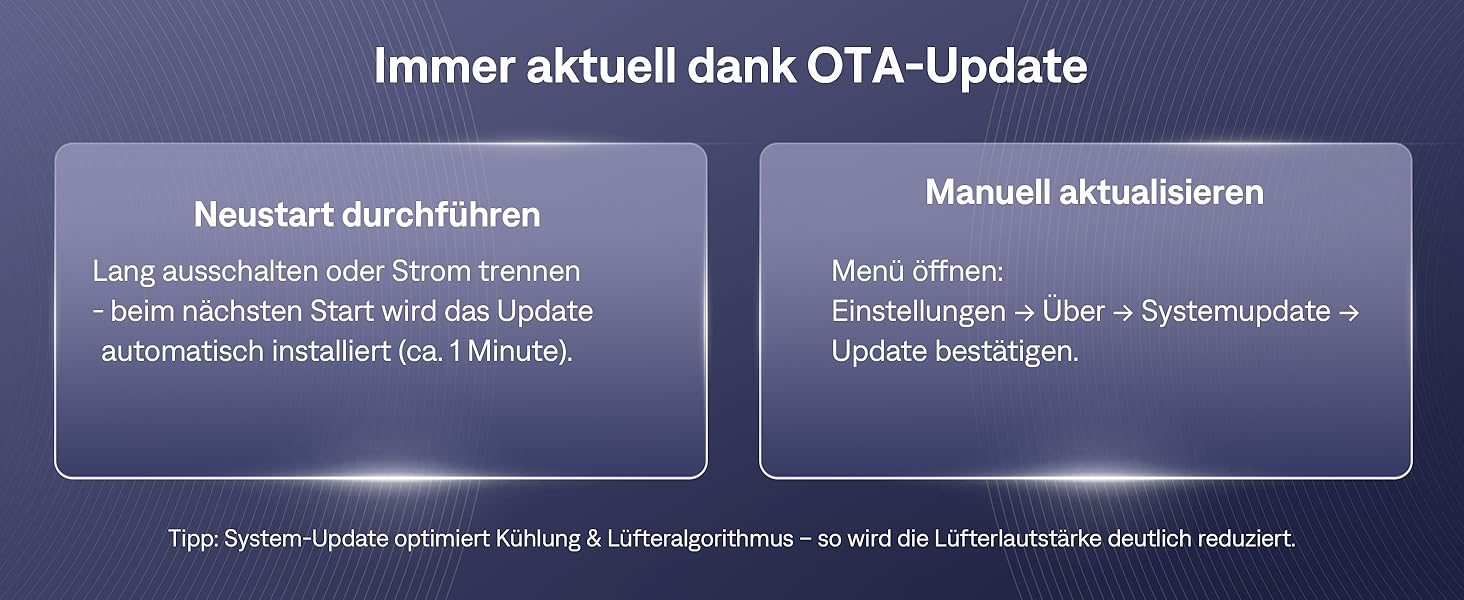 Immer aktuell dank OTA-Update

Neustart durchführen

Lang ausschalten oder Strom trennen - beim nächsten Start wird das Update automatisch installiert (ca. 1 Minute).

Manuell aktualisieren

Menü öffnen:
Einstellungen → Über → Systemupdate → Update bestätigen.

Tipp: System-Update optimiert Kühlung & Lüfteralgorithmus – so wird die Lüfterlautstärke deutlich reduziert.